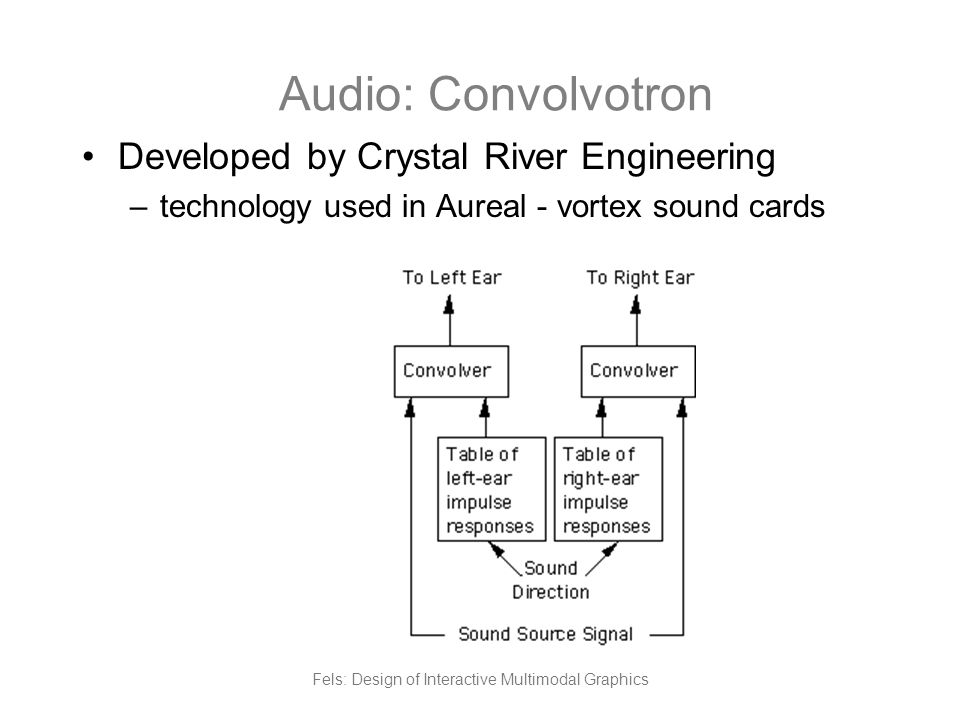 Audio: Convolvotron

• Developed by Crystal River Engineering
– technology used in Aureal - vortex sound cards

To Left Ear
To Right Ear
Convolver
Convolver
Table of left-ear impulse responses
Table of right-ear impulse responses
Sound Direction
Sound Source Signal

Fels: Design of Interactive Multimodal Graphics